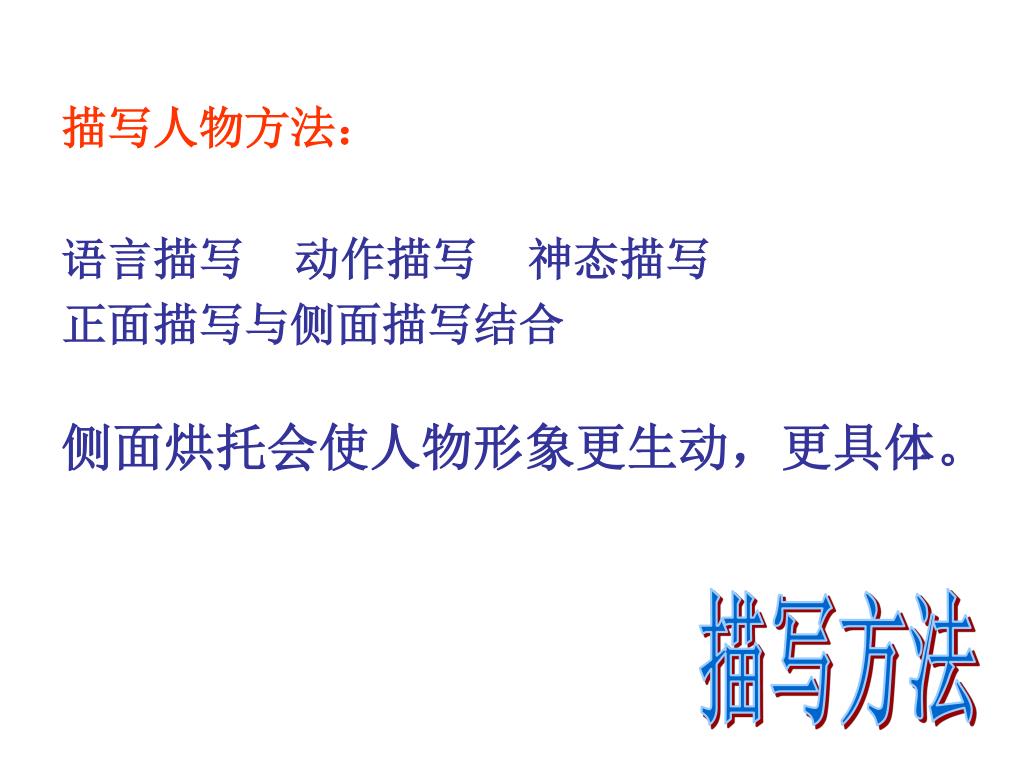 描写人物方法：

语言描写　动作描写　神态描写
正面描写与侧面描写结合

侧面烘托会使人物形象更生动，更具体。

描写方法